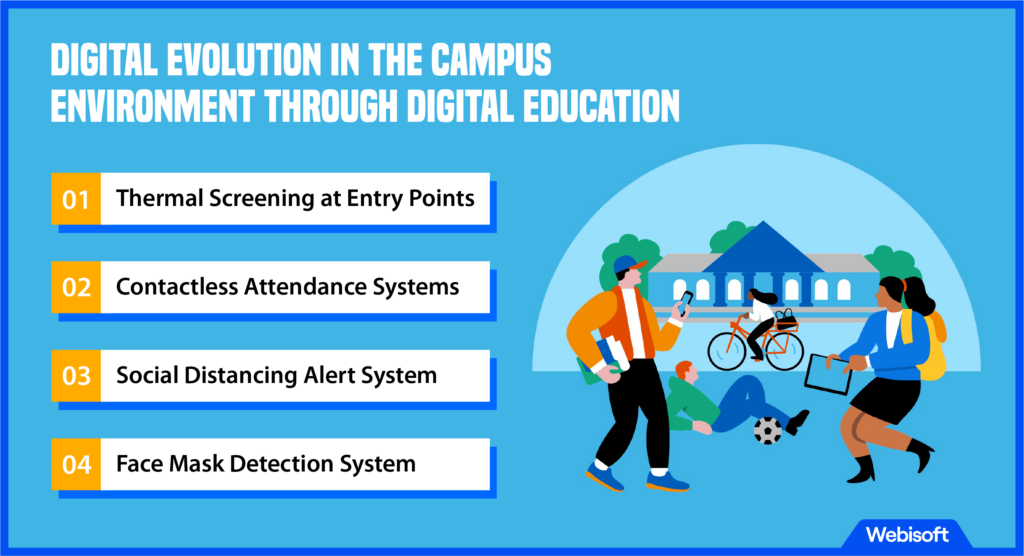 DIGITAL EVOLUTION IN THE CAMPUS ENVIRONMENT THROUGH DIGITAL EDUCATION

01 Thermal Screening at Entry Points

02 Contactless Attendance Systems

03 Social Distancing Alert System

04 Face Mask Detection System

Webisoft